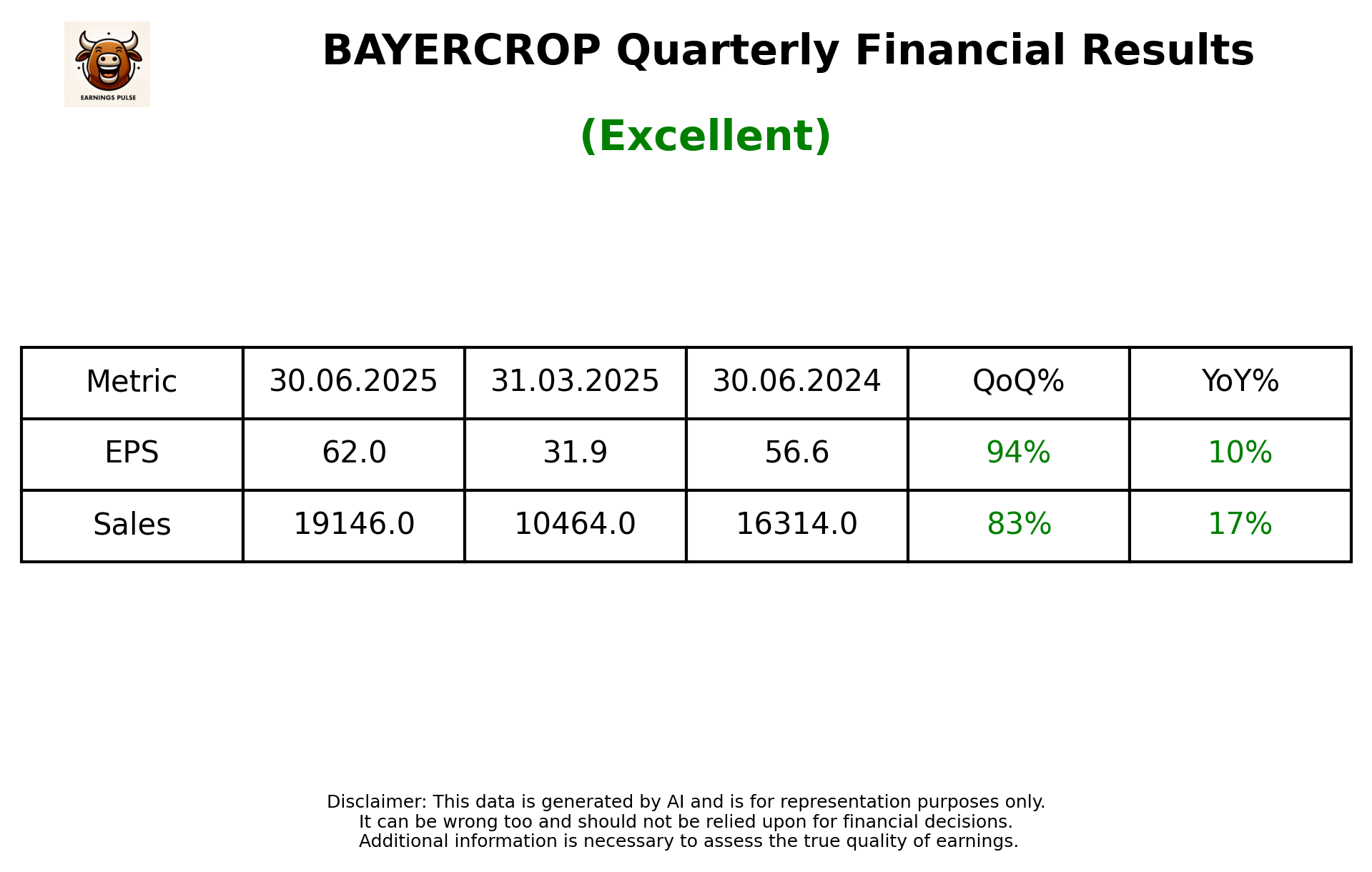 EARNINGS PULSE

BAYERCROP Quarterly Financial Results

(Excellent)

| Metric | 30.06.2025 | 31.03.2025 | 30.06.2024 | QoQ% | YoY% |
|---|---|---|---|---|---|
| EPS | 62.0 | 31.9 | 56.6 | 94% | 10% |
| Sales | 19146.0 | 10464.0 | 16314.0 | 83% | 17% |

Disclaimer: This data is generated by AI and is for representation purposes only.
It can be wrong too and should not be relied upon for financial decisions.
Additional information is necessary to assess the true quality of earnings.